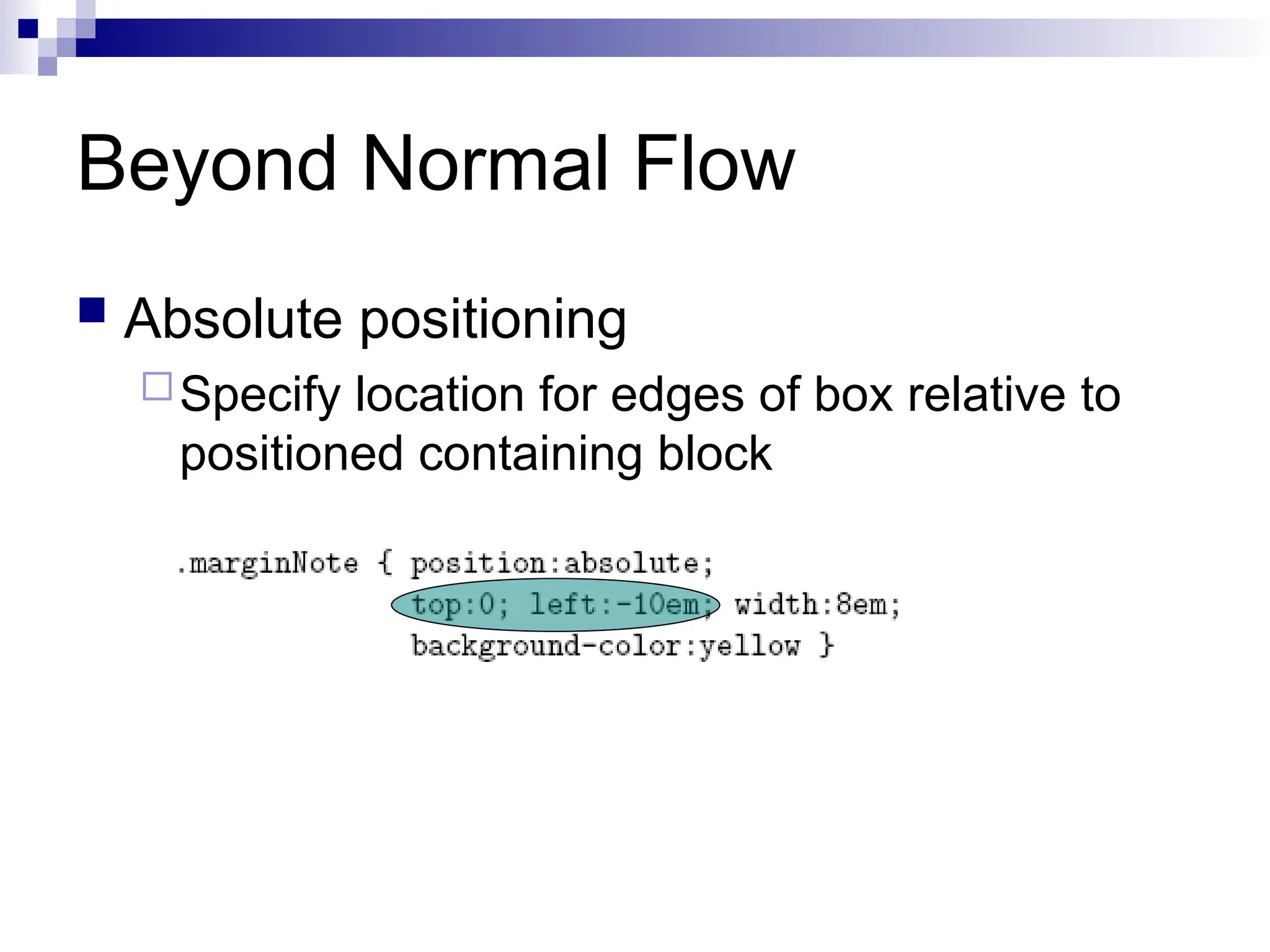 Beyond Normal Flow

Absolute positioning

Specify location for edges of box relative to positioned containing block

.marginNote { position:absolute;
top:0; left:-10em; width:8em;
background-color:yellow }